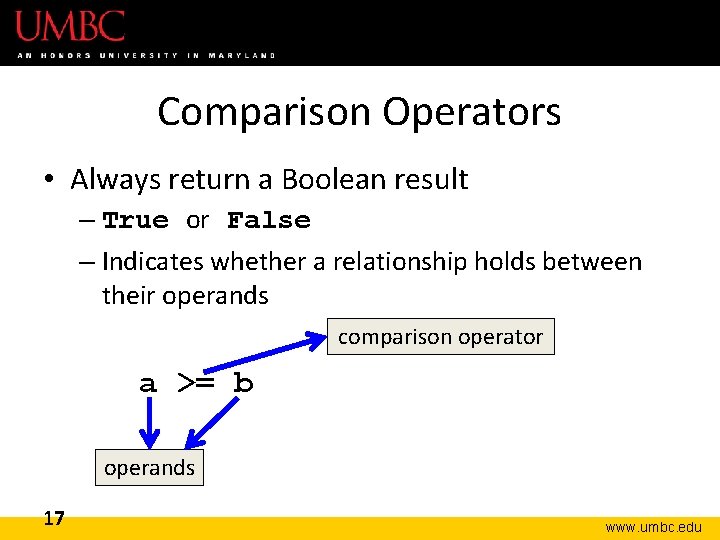 UMBC
AN HONORS UNIVERSITY IN MARYLAND

Comparison Operators

• Always return a Boolean result
– True or False
– Indicates whether a relationship holds between their operands

comparison operator

a >= b

operands

17

www.umbc.edu